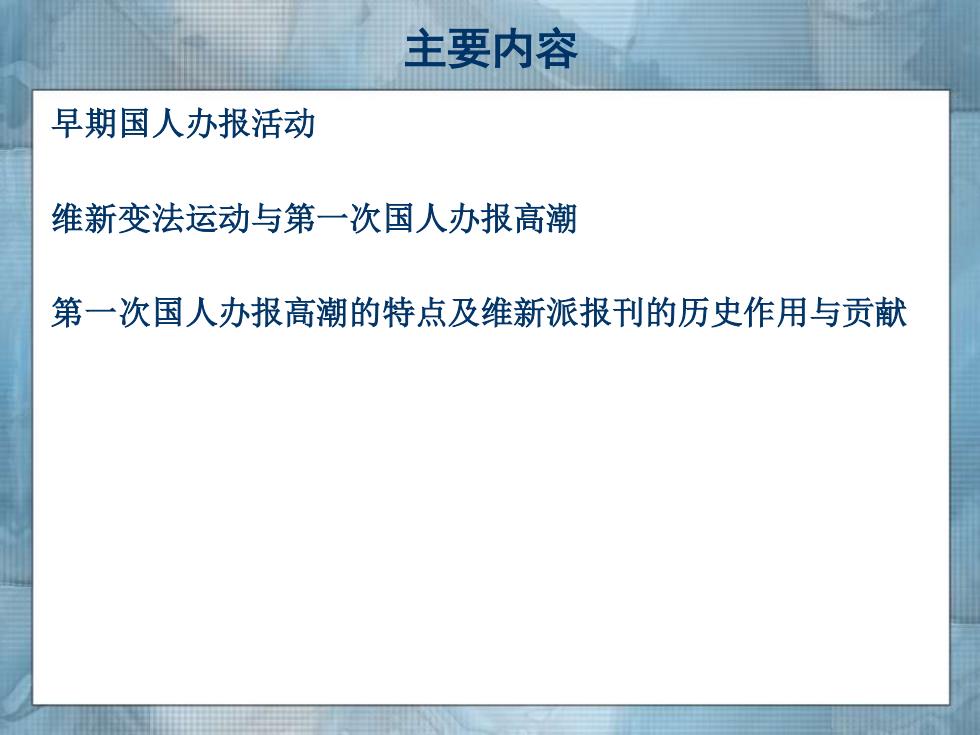 主要内容

早期国人办报活动

维新变法运动与第一次国人办报高潮

第一次国人办报高潮的特点及维新派报刊的历史作用与贡献